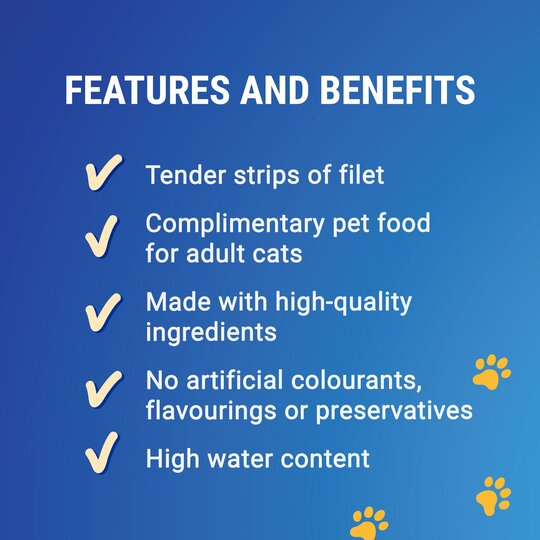 FEATURES AND BENEFITS

✓ Tender strips of filet

✓ Complimentary pet food for adult cats

✓ Made with high-quality ingredients

✓ No artificial colourants, flavourings or preservatives

✓ High water content